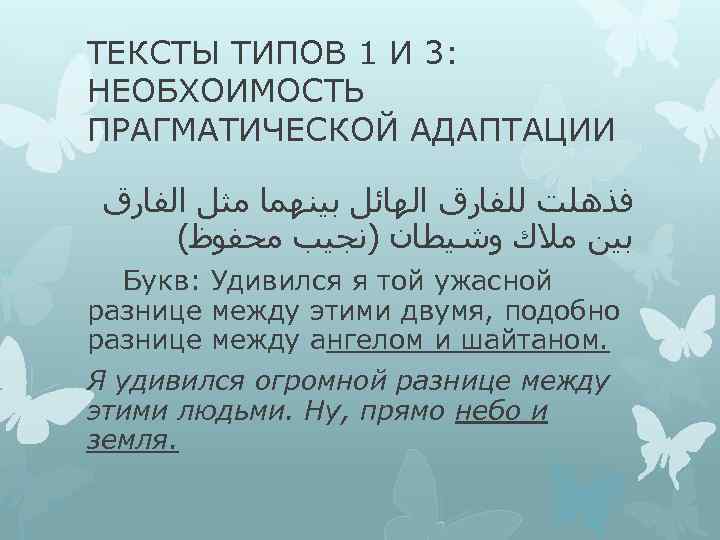 ТЕКСТЫ ТИПОВ 1 И 3: НЕОБХОИМОСТЬ ПРАГМАТИЧЕСКОЙ АДАПТАЦИИ

فذهلت للفارق الهائل بينهما مثل الفارق بين ملاك وشيطان (نجيب محفوظ)

Букв: Удивился я той ужасной разнице между этими двумя, подобно разнице между ангелом и шайтаном.

Я удивился огромной разнице между этими людьми. Ну, прямо небо и земля.